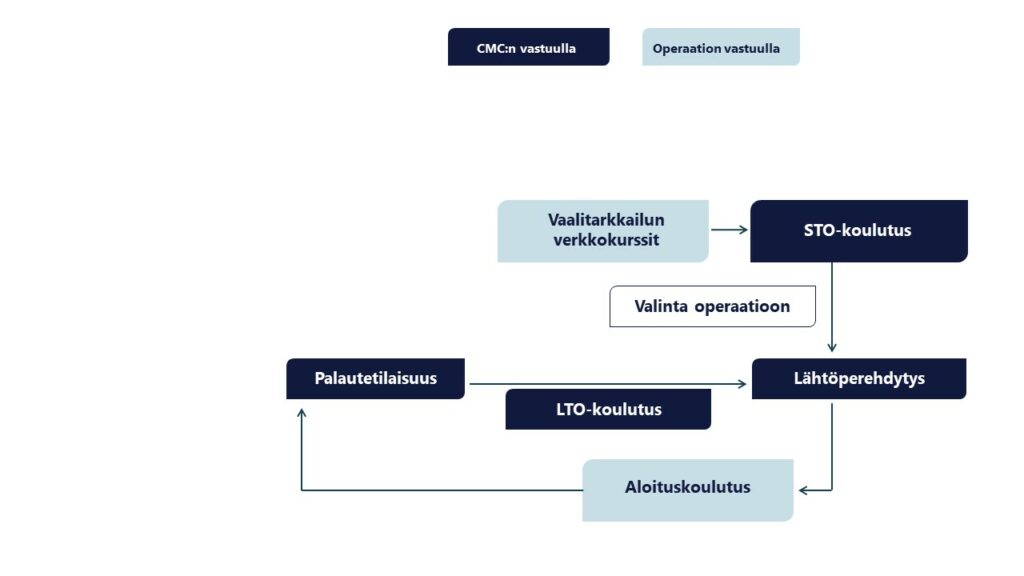 CMC:n vastuulla

Operaation vastuulla

Vaalitarkkailun verkkokurssit

STO-koulutus

Valinta operaatioon

Palautetilaisuus

Lähtöperehdytys

LTO-koulutus

Aloituskoulutus